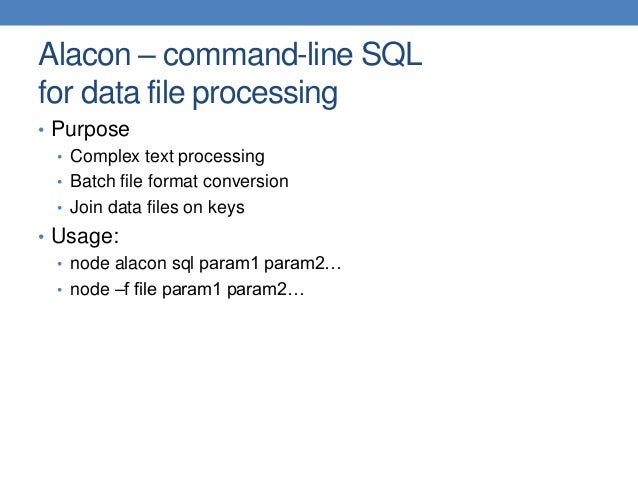 Alacon – command-line SQL for data file processing

• Purpose
  • Complex text processing
  • Batch file format conversion
  • Join data files on keys
• Usage:
  • node alacon sql param1 param2…
  • node –f file param1 param2…